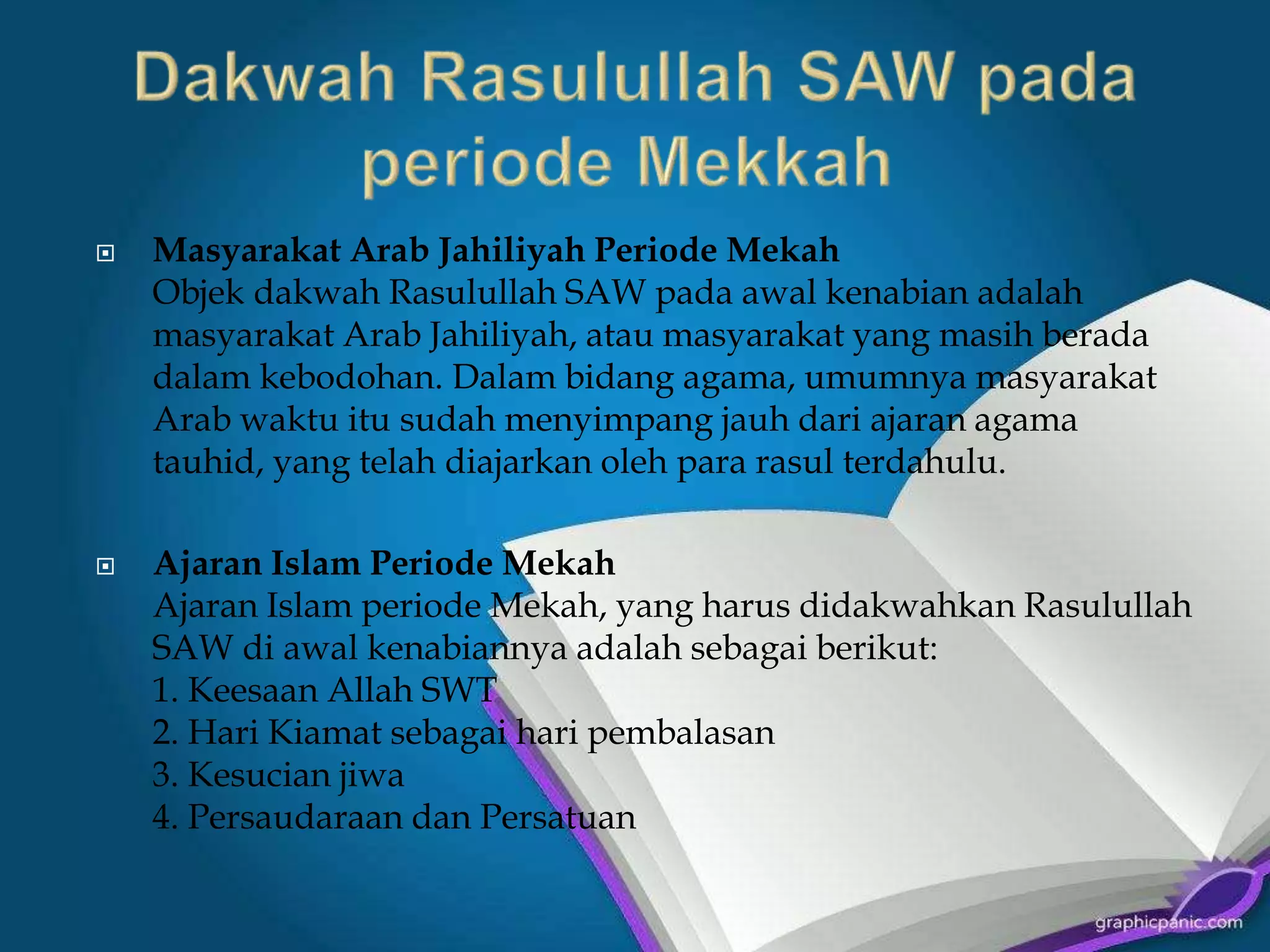 Dakwah Rasulullah SAW pada periode Mekkah

Masyarakat Arab Jahiliyah Periode Mekah
Objek dakwah Rasulullah SAW pada awal kenabian adalah masyarakat Arab Jahiliyah, atau masyarakat yang masih berada dalam kebodohan. Dalam bidang agama, umumnya masyarakat Arab waktu itu sudah menyimpang jauh dari ajaran agama tauhid, yang telah diajarkan oleh para rasul terdahulu.

Ajaran Islam Periode Mekah
Ajaran Islam periode Mekah, yang harus didakwahkan Rasulullah SAW di awal kenabiannya adalah sebagai berikut:
1. Keesaan Allah SWT
2. Hari Kiamat sebagai hari pembalasan
3. Kesucian jiwa
4. Persaudaraan dan Persatuan

graphicpanic.com